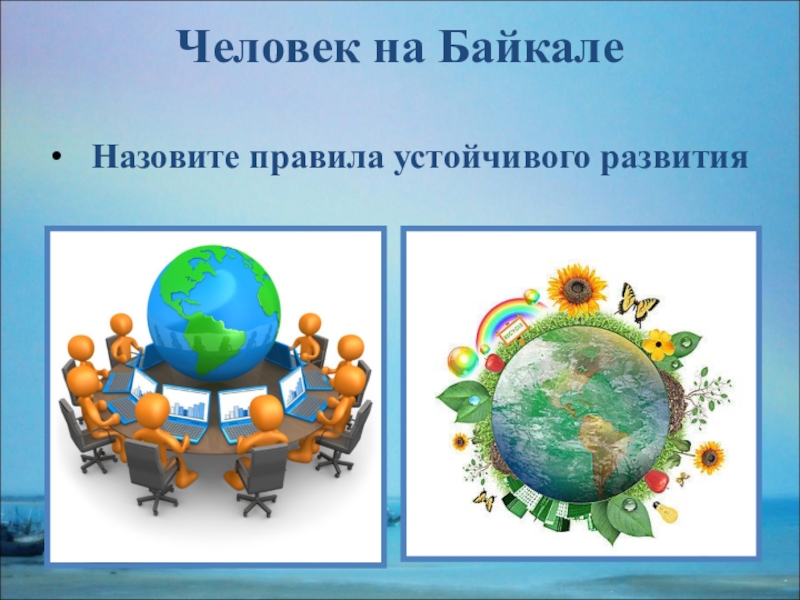 Человек на Байкале

• Назовите правила устойчивого развития